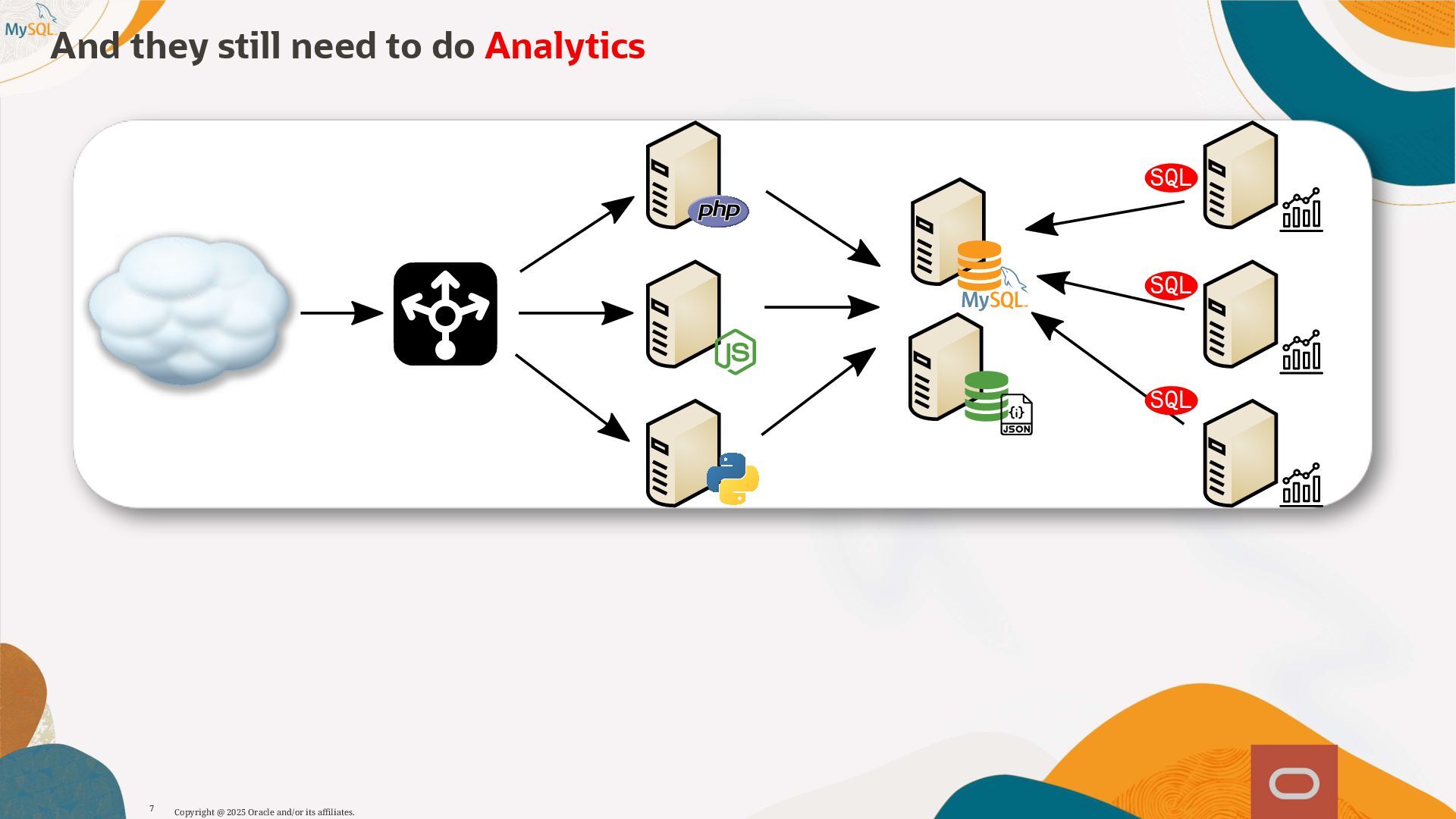 MySQL

And they still need to do Analytics

php

JS

MySQL

{i}
JSON

SQL

SQL

SQL

7 Copyright @ 2025 Oracle and/or its affiliates.